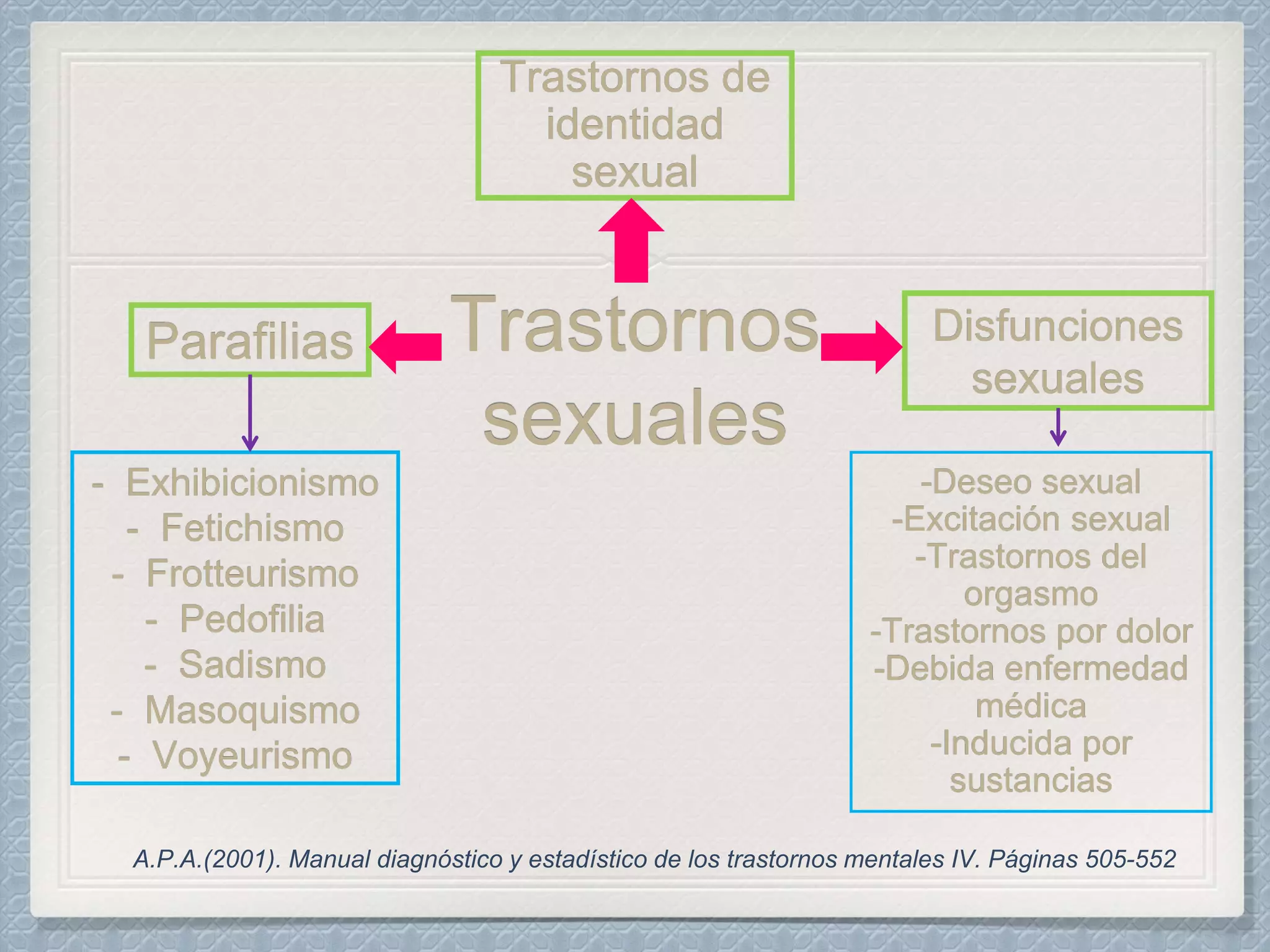 Trastornos de identidad sexual

Parafilias

Trastornos sexuales

Disfunciones sexuales

- Exhibicionismo
- Fetichismo
- Frotteurismo
- Pedofilia
- Sadismo
- Masoquismo
- Voyeurismo

-Deseo sexual
-Excitación sexual
-Trastornos del orgasmo
-Trastornos por dolor
-Debida enfermedad médica
-Inducida por sustancias

A.P.A.(2001). Manual diagnóstico y estadístico de los trastornos mentales IV. Páginas 505-552